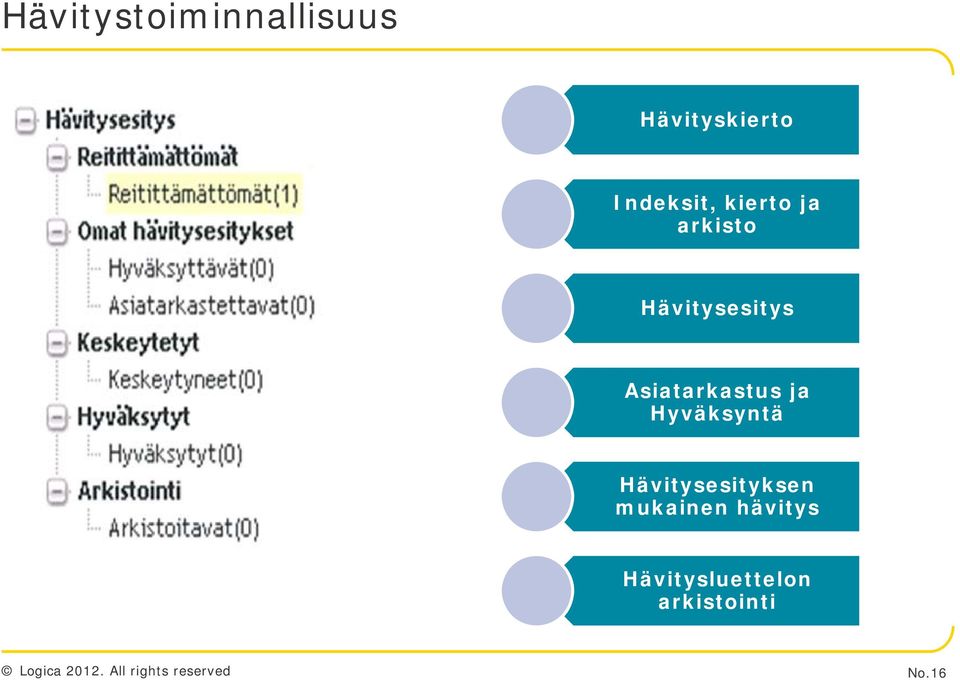 Hävitystoiminnallisuus

Hävitysesitys
Reitittämättömät
Reitittämättömät(1)
Omat hävitysesitykset
Hyväksyttävät(0)
Asiatarkastettavat(0)
Keskeytetyt
Keskeytyneet(0)
Hyväksytyt
Hyväksytyt(0)
Arkistointi
Arkistoitavat(0)

Hävityskierto

Indeksit, kierto ja arkisto

Hävitysesitys

Asiatarkastus ja Hyväksyntä

Hävitysesityksen mukainen hävitys

Hävitysluettelon arkistointi

© Logica 2012. All rights reserved

No.16